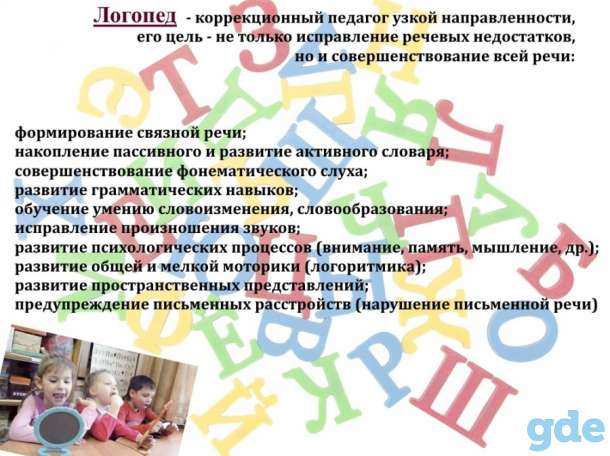 Логопед - коррекционный педагог узкой направленности, его цель - не только исправление речевых недостатков, но и совершенствование всей речи:

формирование связной речи;
накопление пассивного и развитие активного словаря;
совершенствование фонематического слуха;
развитие грамматических навыков;
обучение умению словоизменения, словообразования;
исправление произношения звуков;
развитие психологических процессов (внимание, память, мышление, др.);
развитие общей и мелкой моторики (логоритмика);
развитие пространственных представлений;
предупреждение письменных расстройств (нарушение письменной речи)

gde